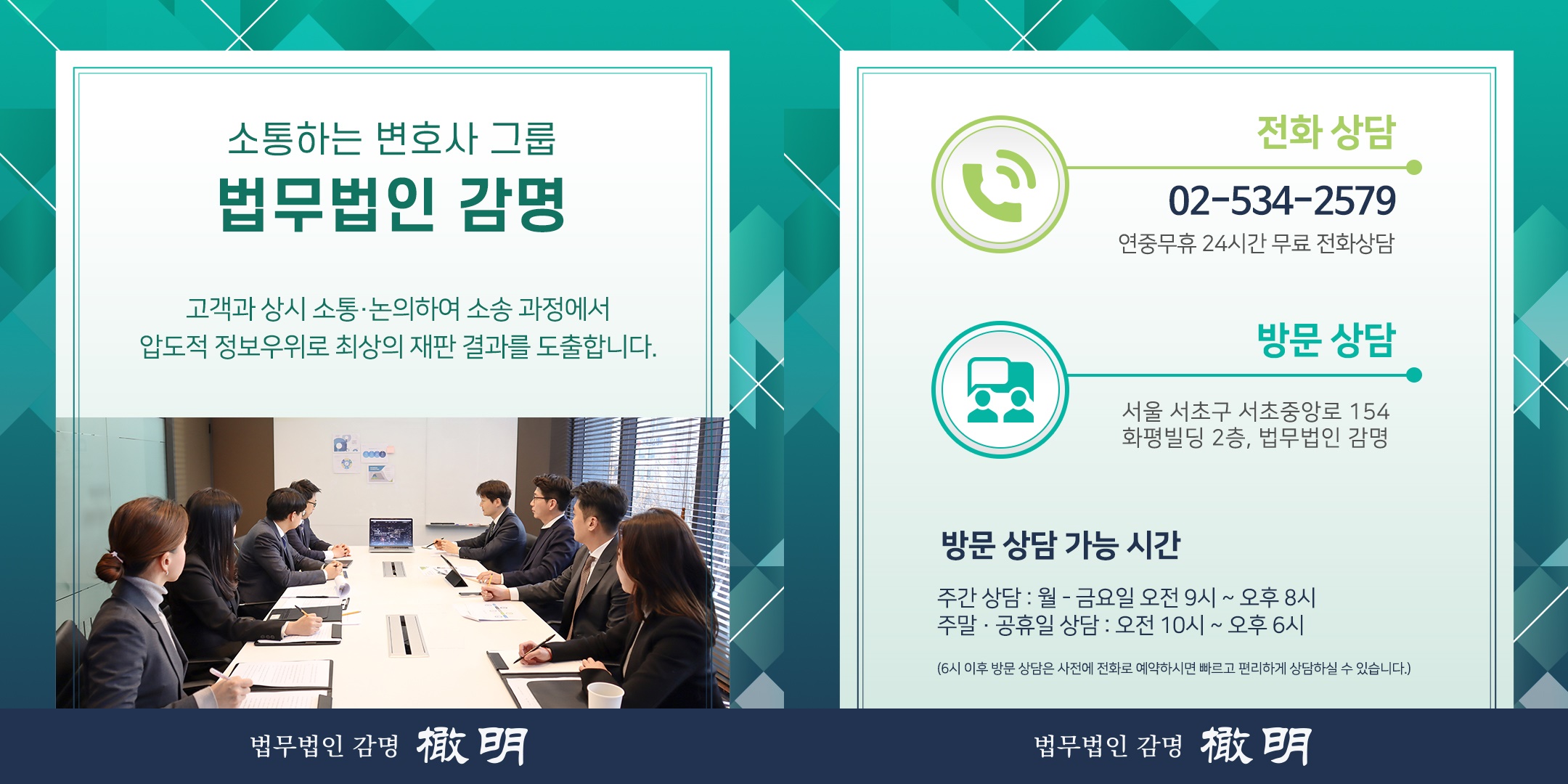 소통하는 변호사 그룹
법무법인 감명

고객과 상시 소통·논의하여 소송 과정에서
압도적 정보우위로 최상의 재판 결과를 도출합니다.

법무법인 감명 撤明

전화 상담
02-534-2579
연중무휴 24시간 무료 전화상담

방문 상담
서울 서초구 서초중앙로 154
화평빌딩 2층, 법무법인 감명

방문 상담 가능 시간
주간 상담 : 월 - 금요일 오전 9시 ~ 오후 8시
주말 · 공휴일 상담 : 오전 10시 ~ 오후 6시
(6시 이후 방문 상담은 사전에 전화로 예약하시면 빠르고 편리하게 상담하실 수 있습니다.)

법무법인 감명 撤明